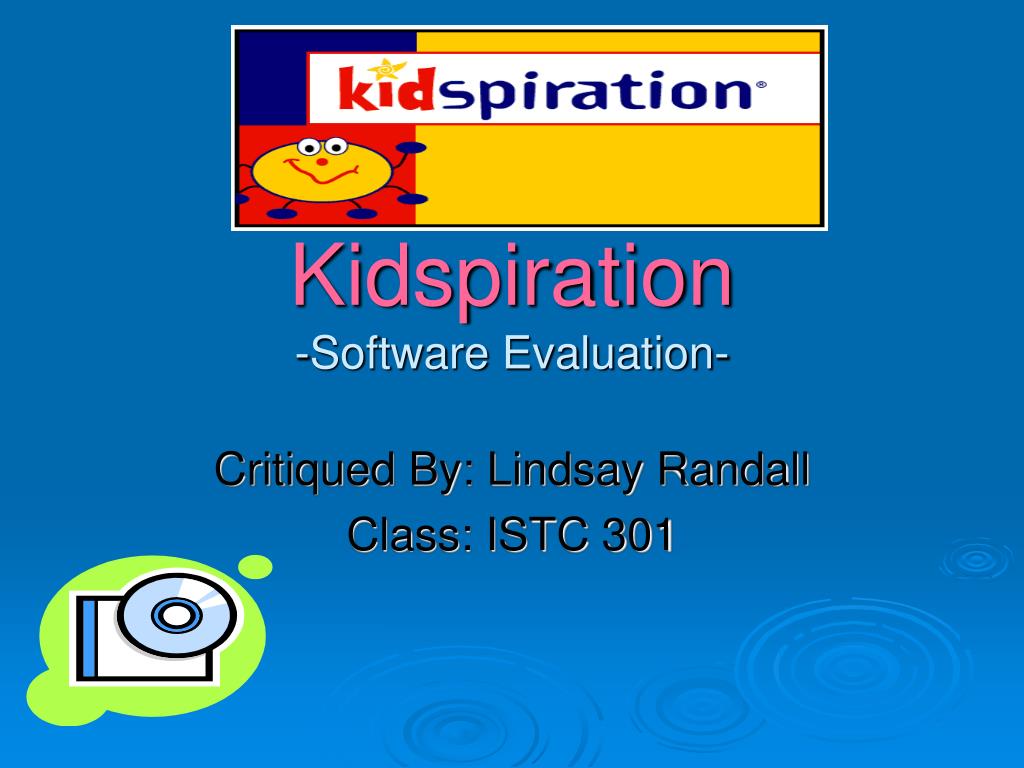 kidspiration®

Kidspiration
-Software Evaluation-

Critiqued By: Lindsay Randall
Class: ISTC 301